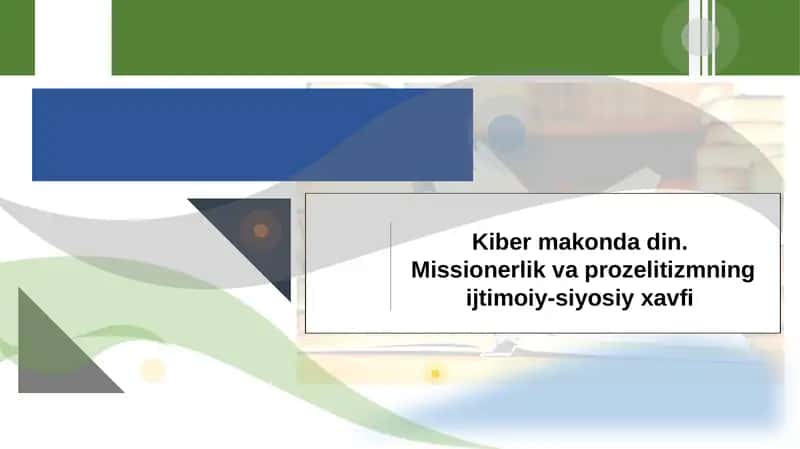 Kiber makonda din. Missionerlik va prozelitizmning ijtimoiy-siyosiy xavfi